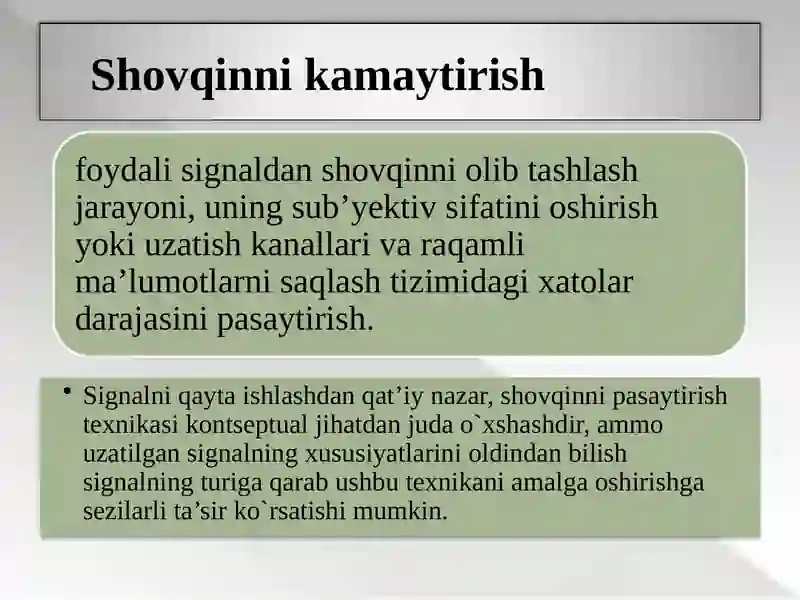 Shovqinni kamaytirish

foydali signaldan shovqinni olib tashlash jarayoni, uning sub’yektiv sifatini oshirish yoki uzatish kanallari va raqamli ma’lumotlarni saqlash tizimidagi xatolar darajasini pasaytirish.

• Signalni qayta ishlashdan qat’iy nazar, shovqinni pasaytirish texnikasi kontseptual jihatdan juda o`xshashdir, ammo uzatilgan signalning xususiyatlarini oldindan bilish signalning turiga qarab ushbu texnikani amalga oshirishga sezilarli ta’sir ko`rsatishi mumkin.